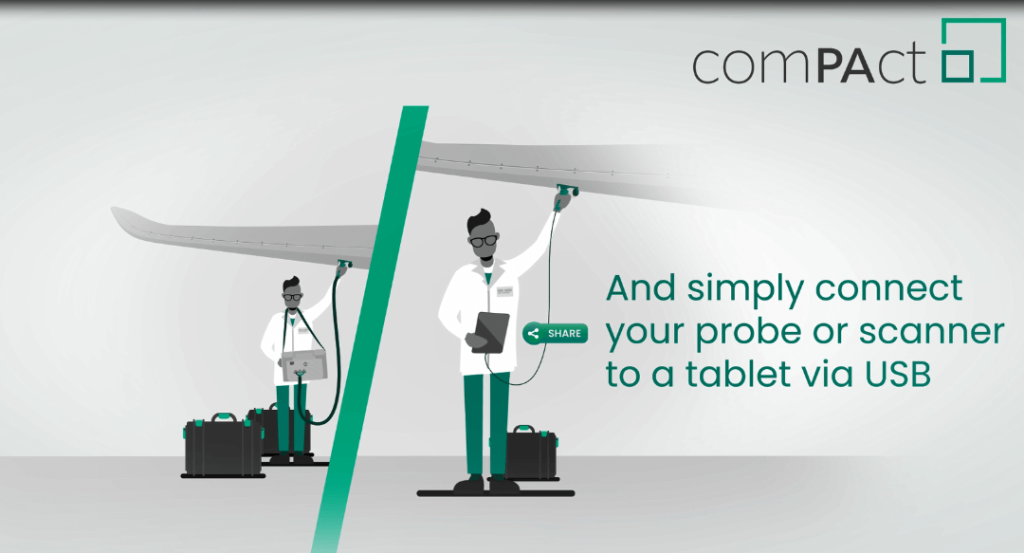 comPAct

SHARE

And simply connect your probe or scanner to a tablet via USB